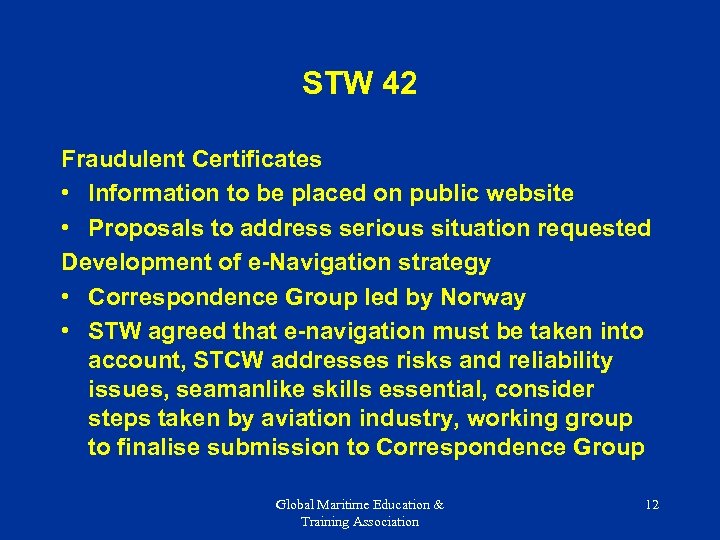 STW 42

Fraudulent Certificates
• Information to be placed on public website
• Proposals to address serious situation requested
Development of e-Navigation strategy
• Correspondence Group led by Norway
• STW agreed that e-navigation must be taken into account, STCW addresses risks and reliability issues, seamanlike skills essential, consider steps taken by aviation industry, working group to finalise submission to Correspondence Group

Global Maritime Education & Training Association

12